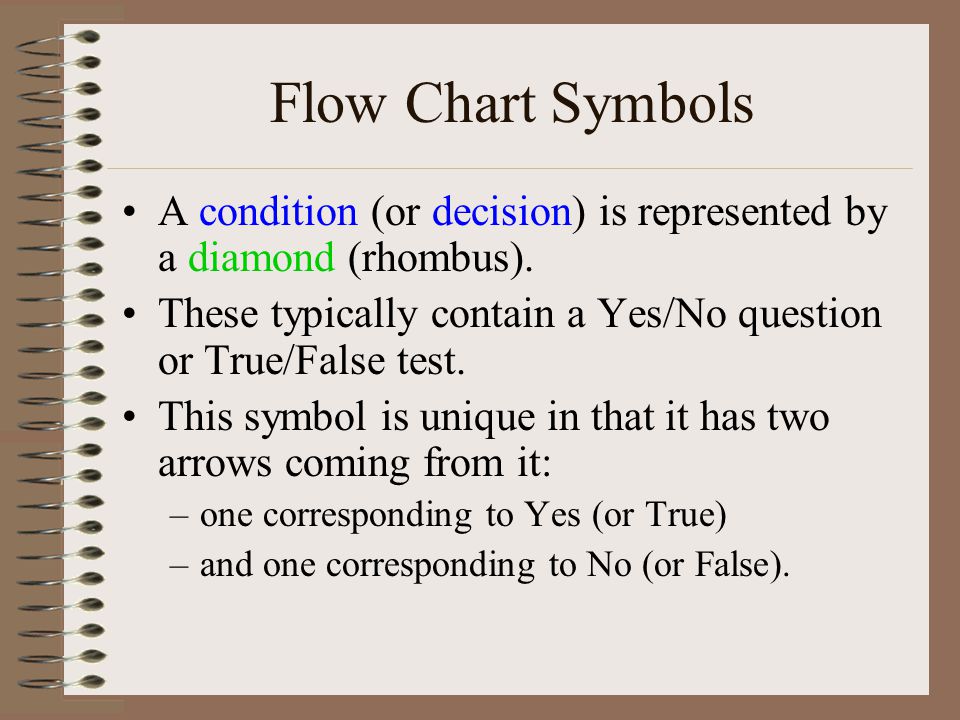 Flow Chart Symbols

• A condition (or decision) is represented by a diamond (rhombus).

• These typically contain a Yes/No question or True/False test.

• This symbol is unique in that it has two arrows coming from it:

– one corresponding to Yes (or True)

– and one corresponding to No (or False).